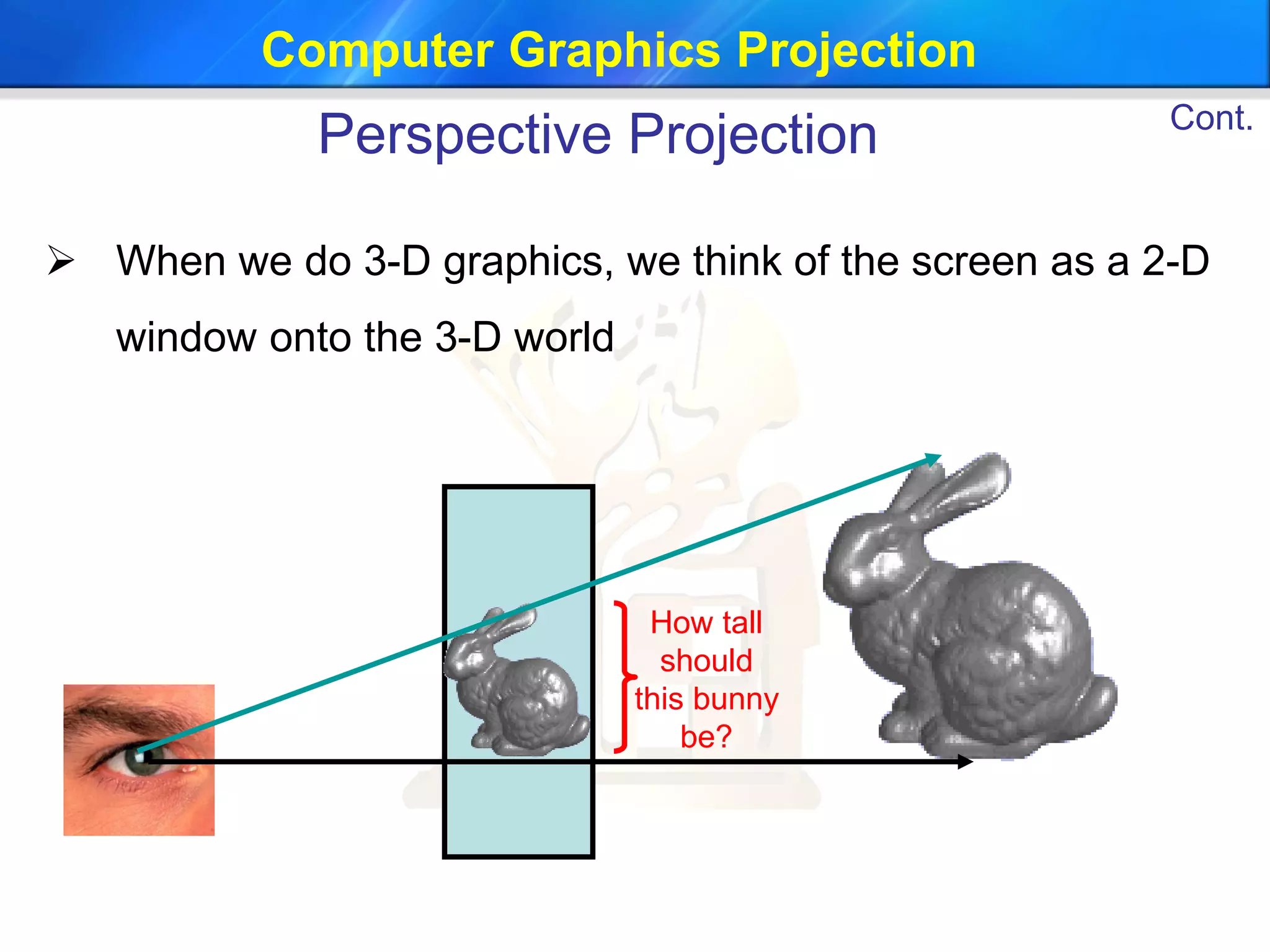 Computer Graphics Projection

Perspective Projection

Cont.

➢ When we do 3-D graphics, we think of the screen as a 2-D window onto the 3-D world

How tall should this bunny be?